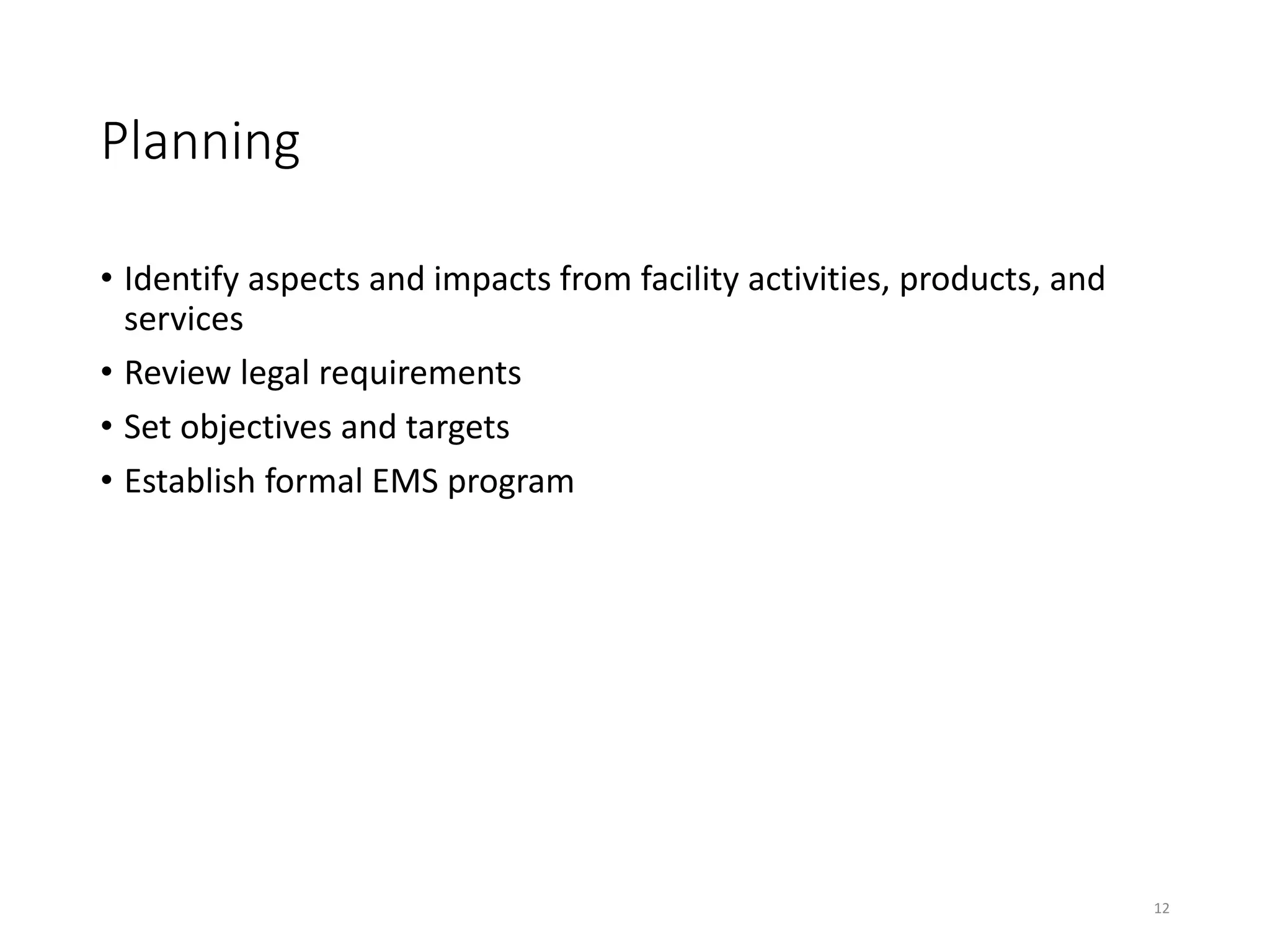 Planning

• Identify aspects and impacts from facility activities, products, and services
• Review legal requirements
• Set objectives and targets
• Establish formal EMS program

12